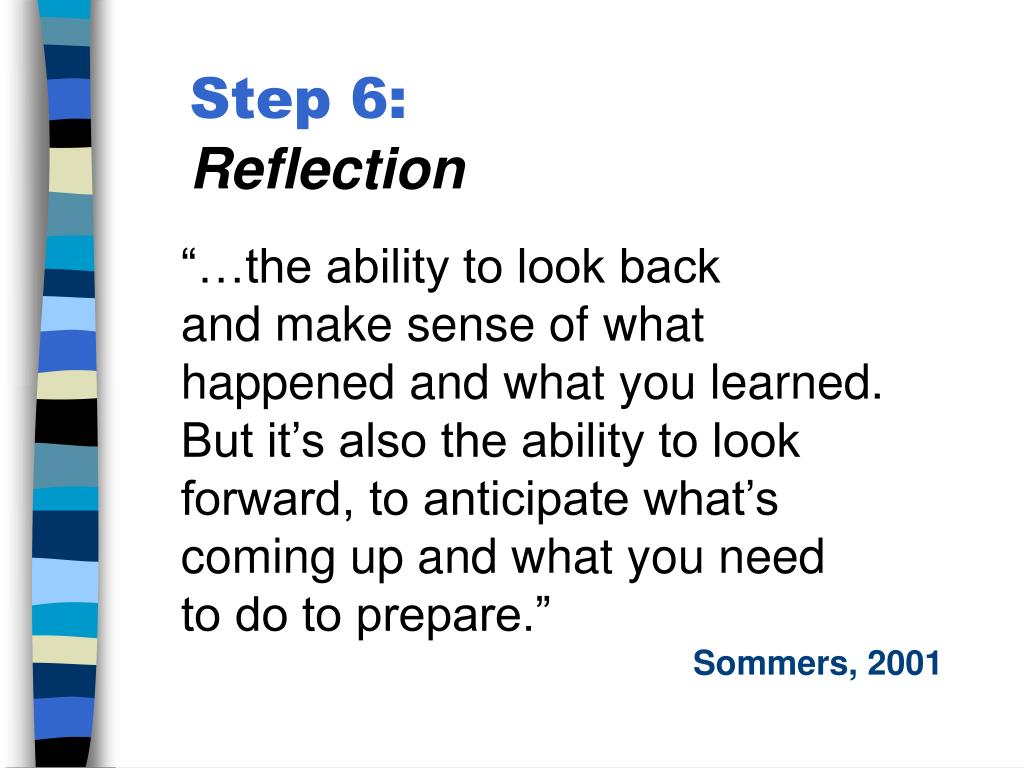 Step 6:
Reflection

“…the ability to look back and make sense of what happened and what you learned. But it’s also the ability to look forward, to anticipate what’s coming up and what you need to do to prepare.”

Sommers, 2001